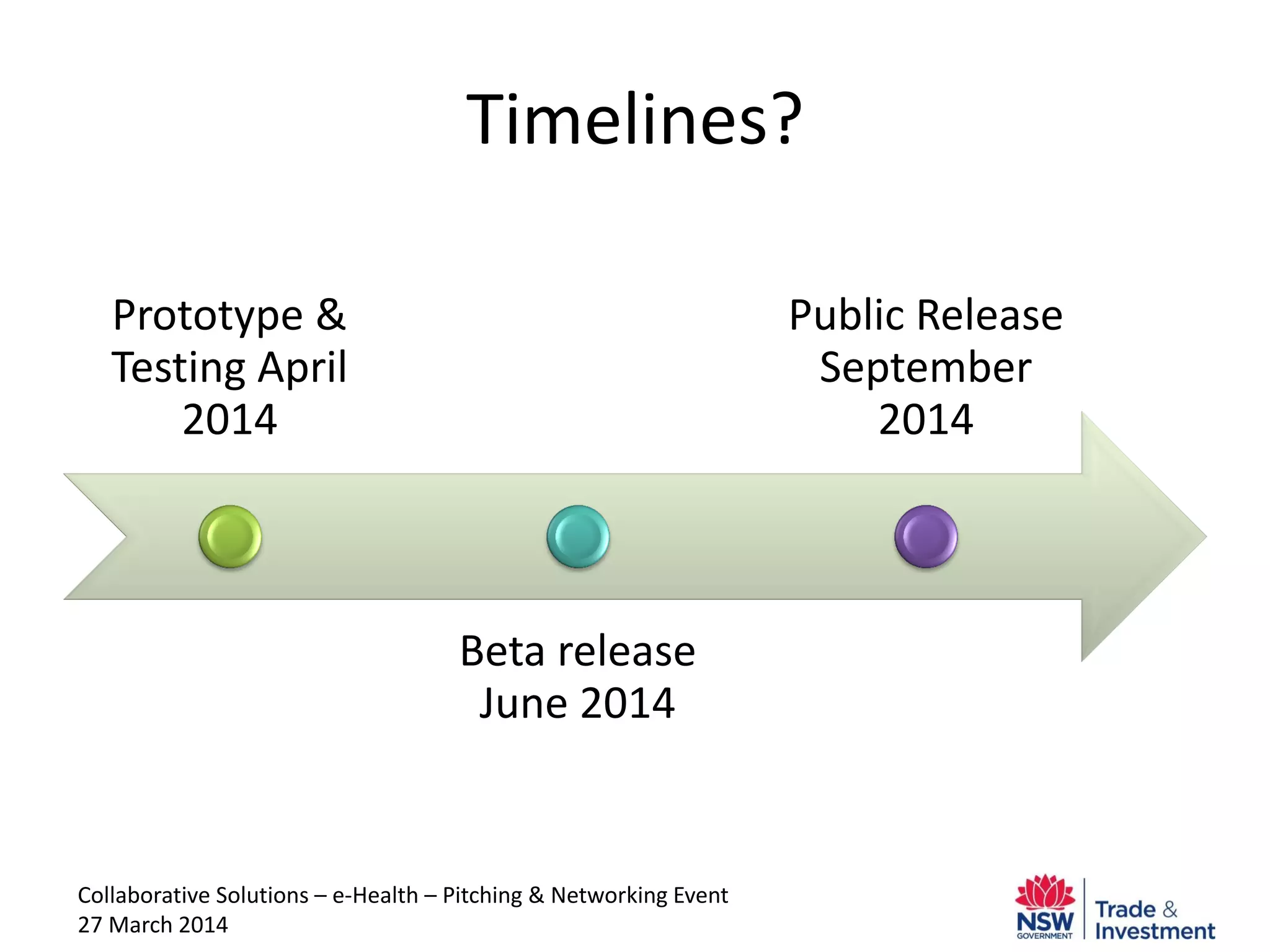 Timelines?

Prototype & Testing April 2014

Public Release September 2014

Beta release June 2014

Collaborative Solutions – e-Health – Pitching & Networking Event
27 March 2014

NSW GOVERNMENT

Trade & Investment